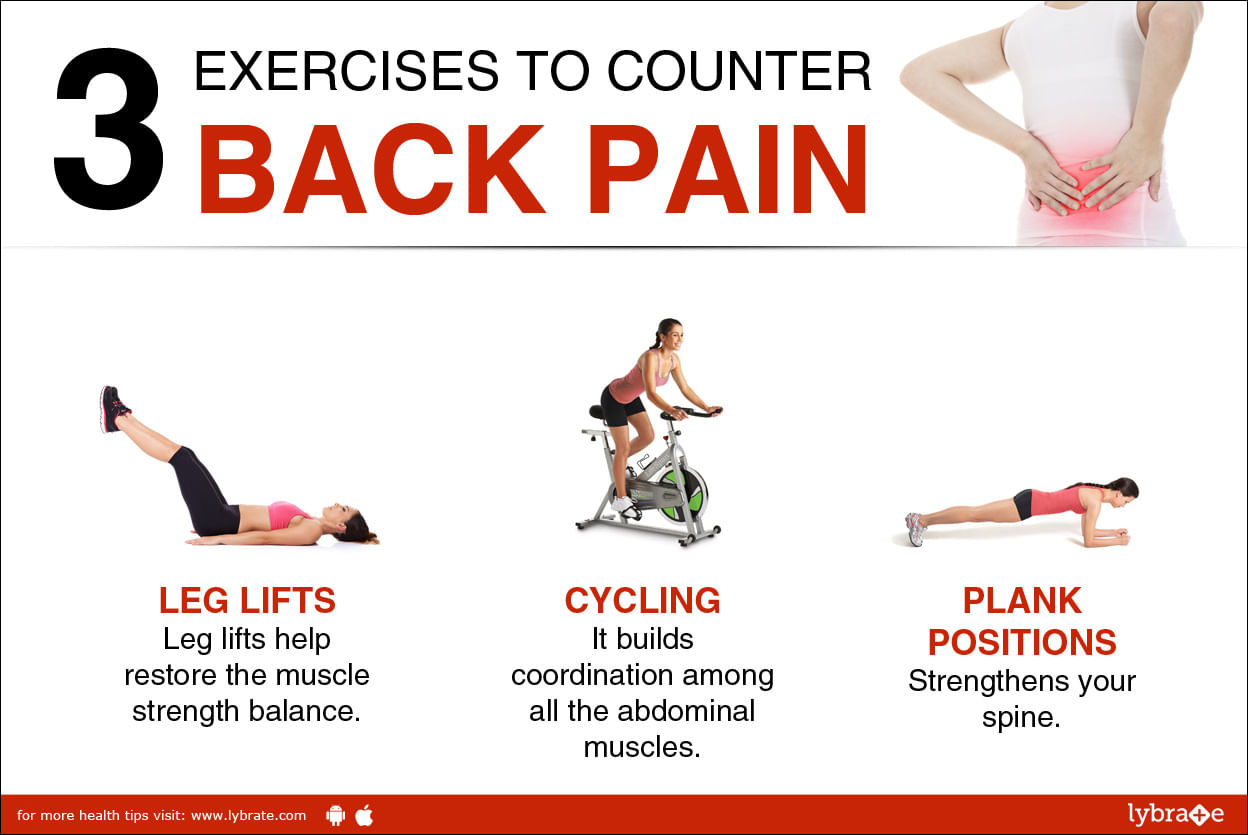 3 EXERCISES TO COUNTER
BACK PAIN

LEG LIFTS
Leg lifts help restore the muscle strength balance.

CYCLING
It builds coordination among all the abdominal muscles.

PLANK POSITIONS
Strengthens your spine.

for more health tips visit: www.lybrate.com

lybrate